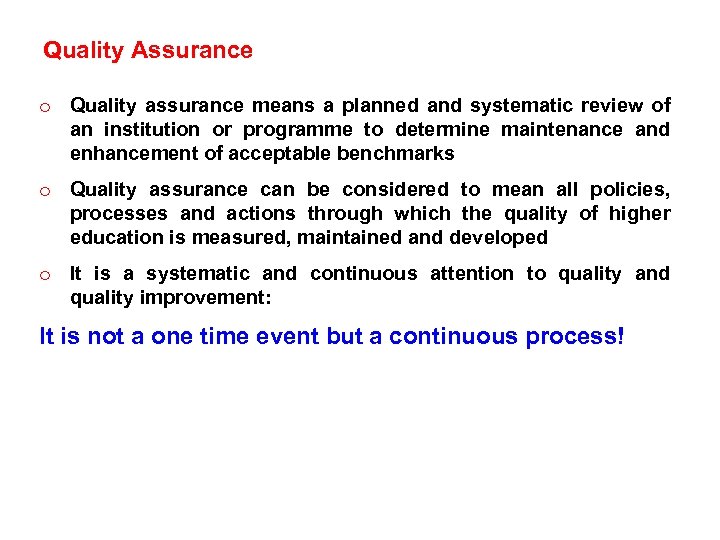 Quality Assurance

o Quality assurance means a planned and systematic review of an institution or programme to determine maintenance and enhancement of acceptable benchmarks

o Quality assurance can be considered to mean all policies, processes and actions through which the quality of higher education is measured, maintained and developed

o It is a systematic and continuous attention to quality and quality improvement:

It is not a one time event but a continuous process!